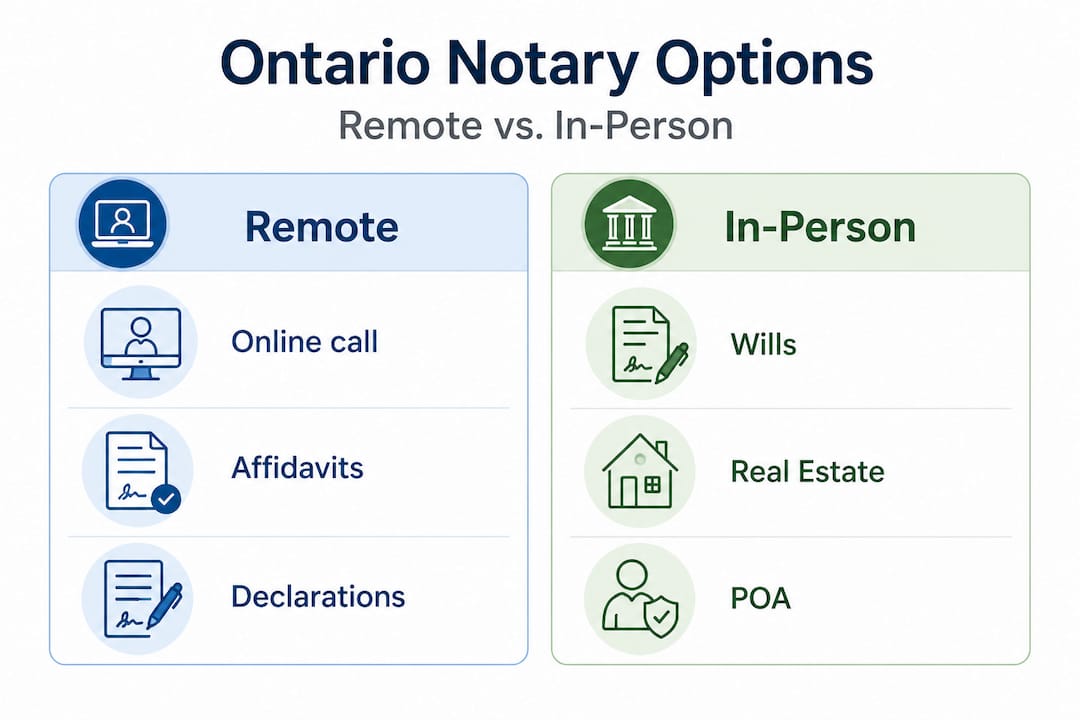 Ontario Notary Options

Remote vs. In-Person

Remote

Online call

Affidavits

Declarations

In-Person

Wills

Real Estate

POA